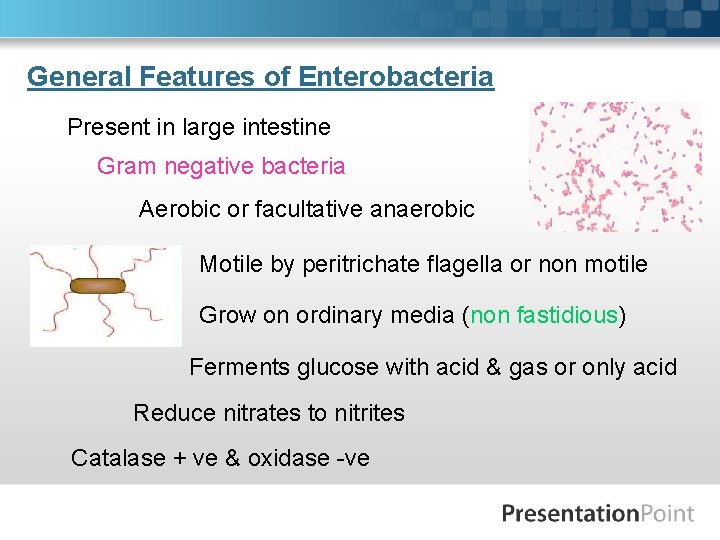 General Features of Enterobacteria

Present in large intestine

Gram negative bacteria

Aerobic or facultative anaerobic

Motile by peritrichate flagella or non motile

Grow on ordinary media (non fastidious)

Ferments glucose with acid & gas or only acid

Reduce nitrates to nitrites

Catalase + ve & oxidase -ve

PresentationPoint